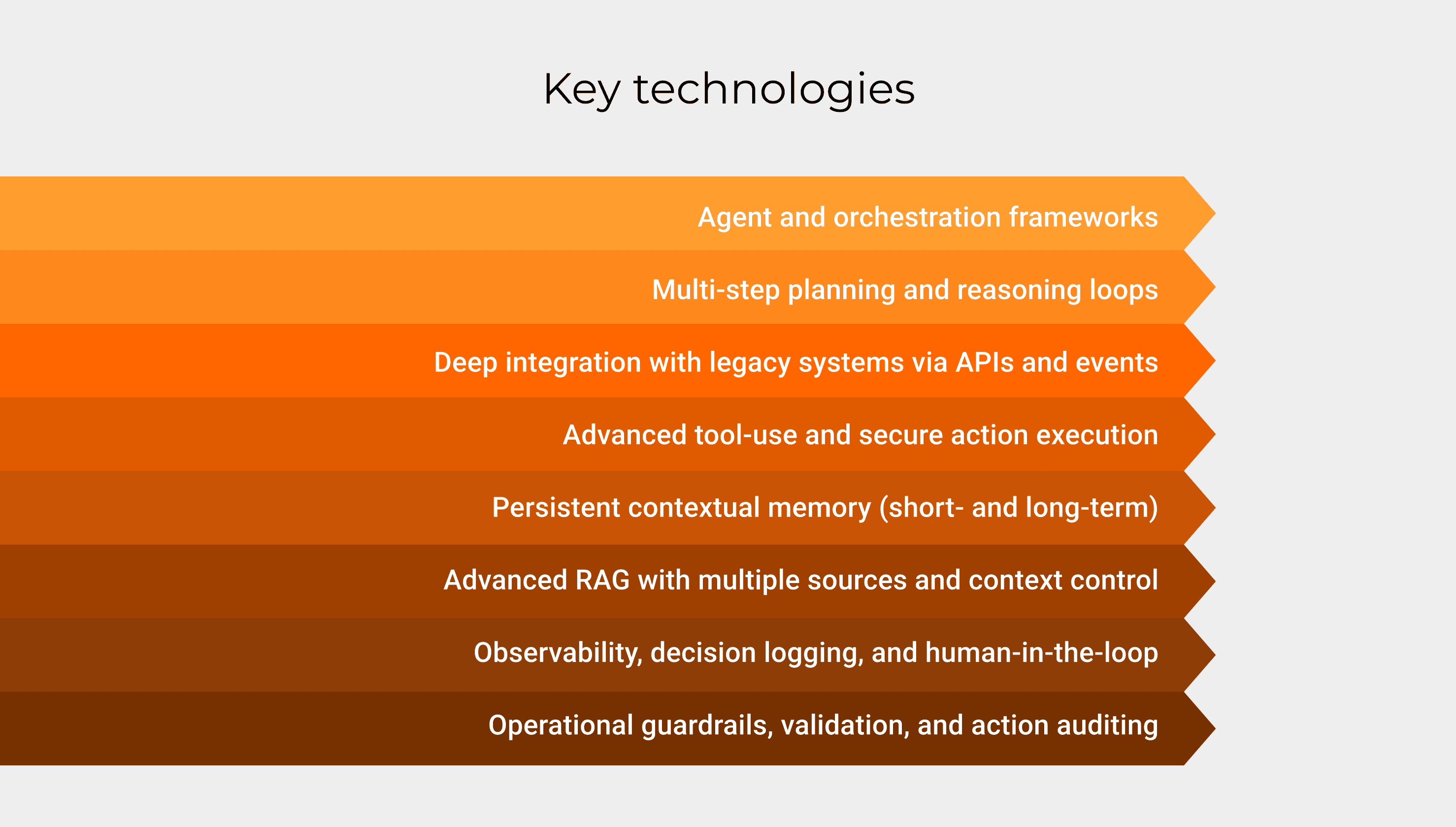 Key technologies

Agent and orchestration frameworks

Multi-step planning and reasoning loops

Deep integration with legacy systems via APIs and events

Advanced tool-use and secure action execution

Persistent contextual memory (short- and long-term)

Advanced RAG with multiple sources and context control

Observability, decision logging, and human-in-the-loop

Operational guardrails, validation, and action auditing